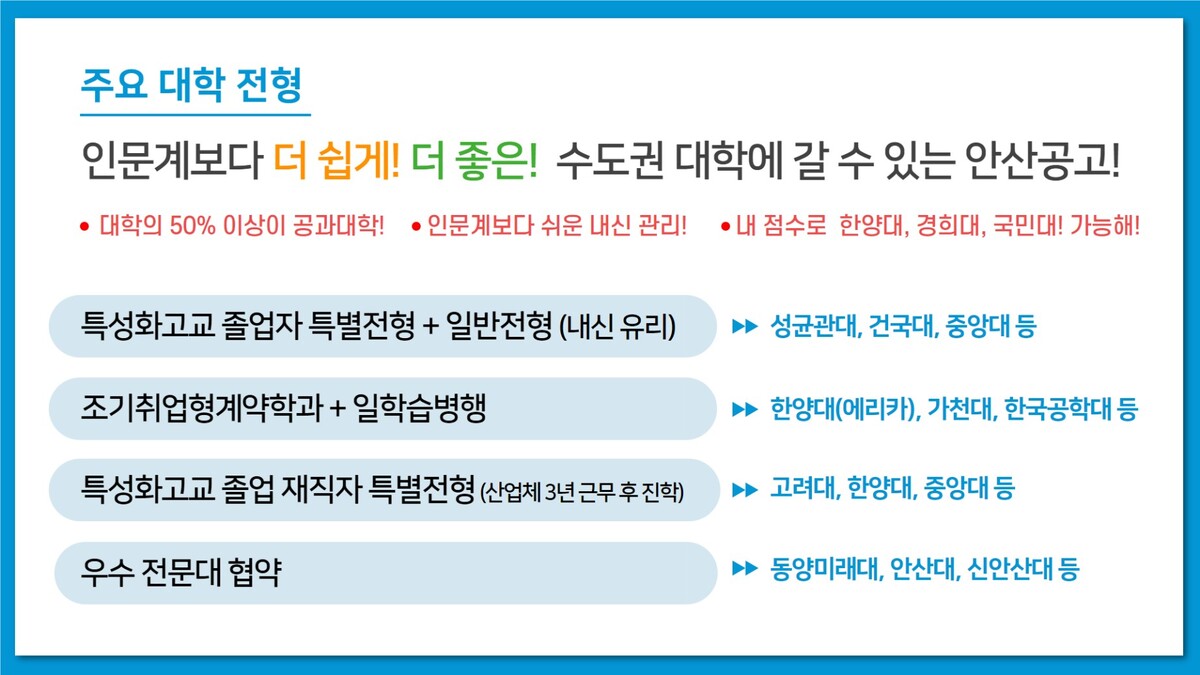 주요 대학 전형

인문계보다 더 쉽게! 더 좋은! 수도권 대학에 갈 수 있는 안산공고!

• 대학의 50% 이상이 공과대학! • 인문계보다 쉬운 내신 관리! • 내 점수로 한양대, 경희대, 국민대! 가능해!

특성화고교 졸업자 특별전형 + 일반전형 (내신 유리) ▶▶ 성균관대, 건국대, 중앙대 등

조기취업형계약학과 + 일학습병행 ▶▶ 한양대(에리카), 가천대, 한국공학대 등

특성화고교 졸업 재직자 특별전형 (산업체 3년 근무 후 진학) ▶▶ 고려대, 한양대, 중앙대 등

우수 전문대 협약 ▶▶ 동양미래대, 안산대, 신안산대 등